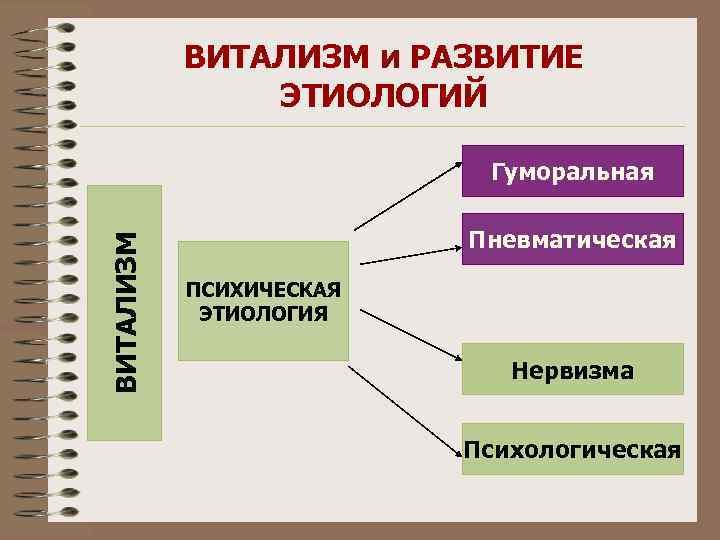 ВИТАЛИЗМ и РАЗВИТИЕ ЭТИОЛОГИЙ

ВИТАЛИЗМ

ПСИХИЧЕСКАЯ ЭТИОЛОГИЯ

Гуморальная

Пневматическая

Нервизма

Психологическая